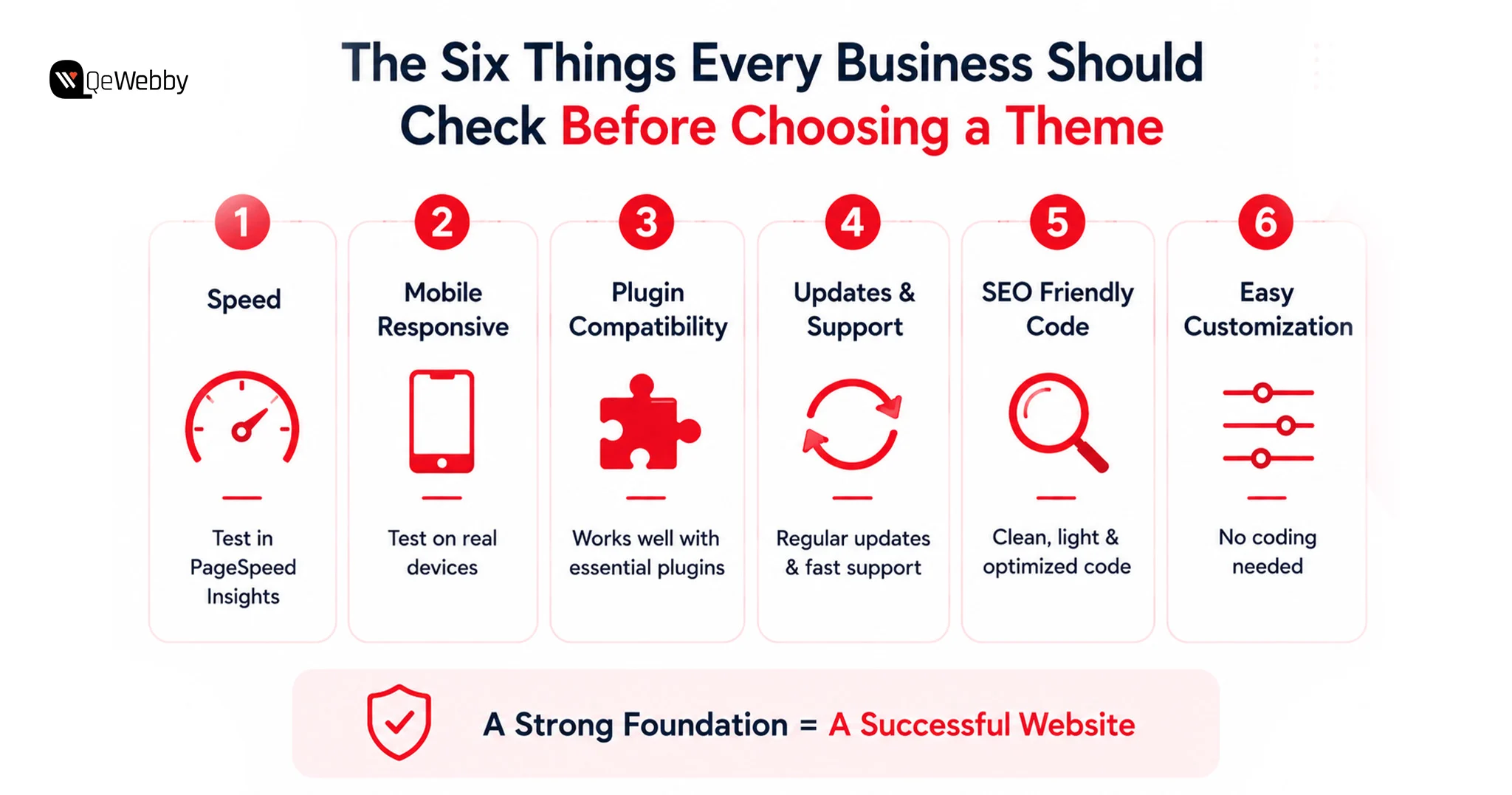 QeWebby

The Six Things Every Business Should Check Before Choosing a Theme

1
Speed
Test in PageSpeed Insights

2
Mobile Responsive
Test on real devices

3
Plugin Compatibility
Works well with essential plugins

4
Updates & Support
Regular updates & fast support

5
SEO Friendly Code
Clean, light & optimized code

6
Easy Customization
No coding needed

A Strong Foundation = A Successful Website